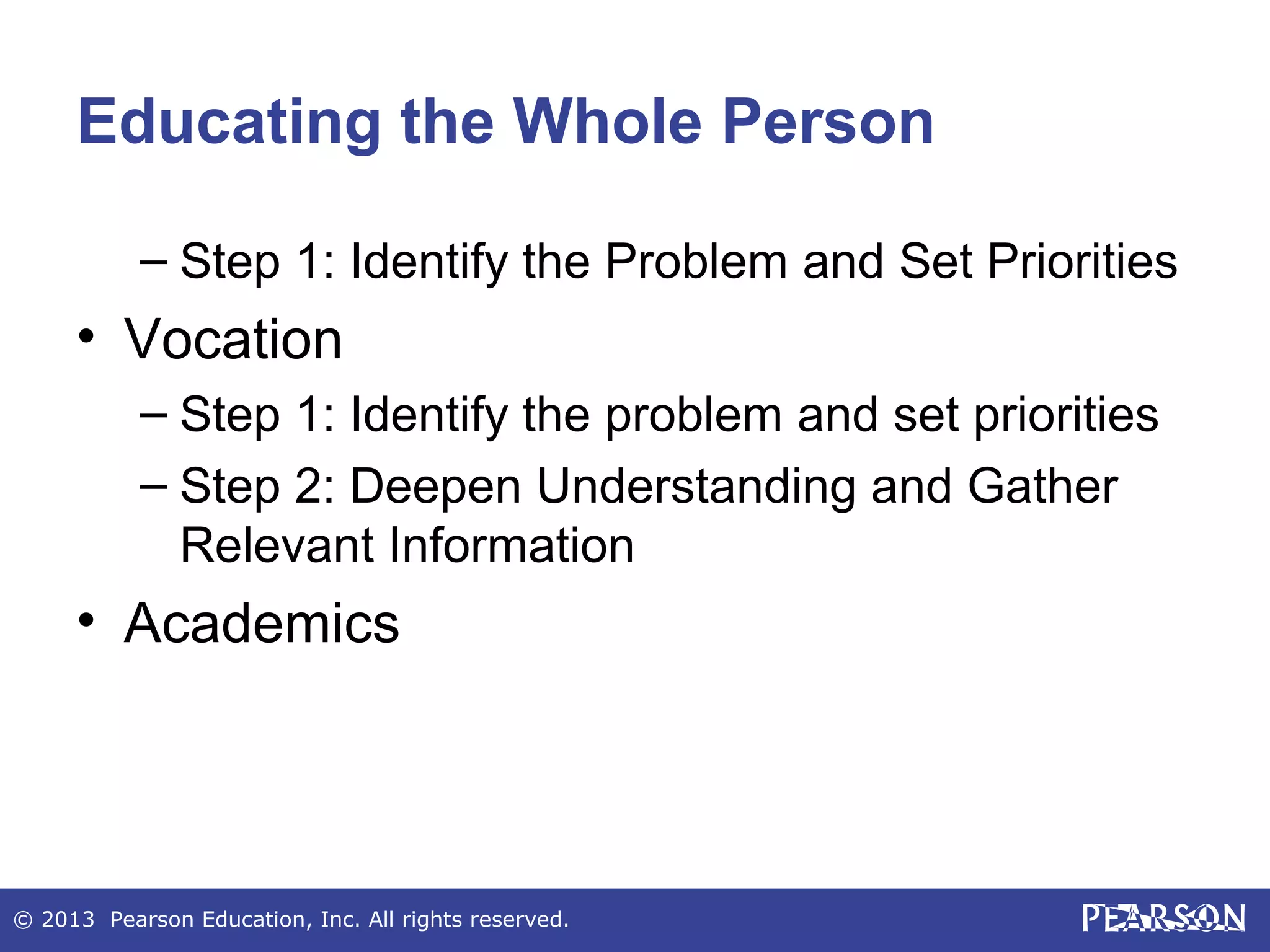 Educating the Whole Person

– Step 1: Identify the Problem and Set Priorities

• Vocation

– Step 1: Identify the problem and set priorities

– Step 2: Deepen Understanding and Gather Relevant Information

• Academics

© 2013 Pearson Education, Inc. All rights reserved.

PEARSON